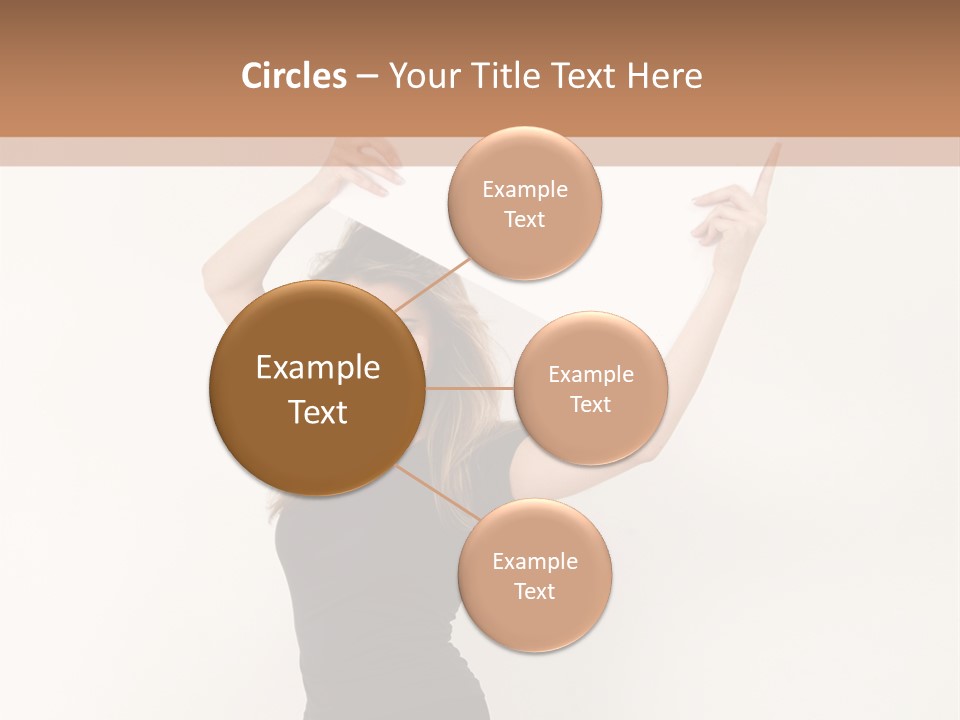 Circles – Your Title Text Here

Example Text

Example Text

Example Text

Example Text